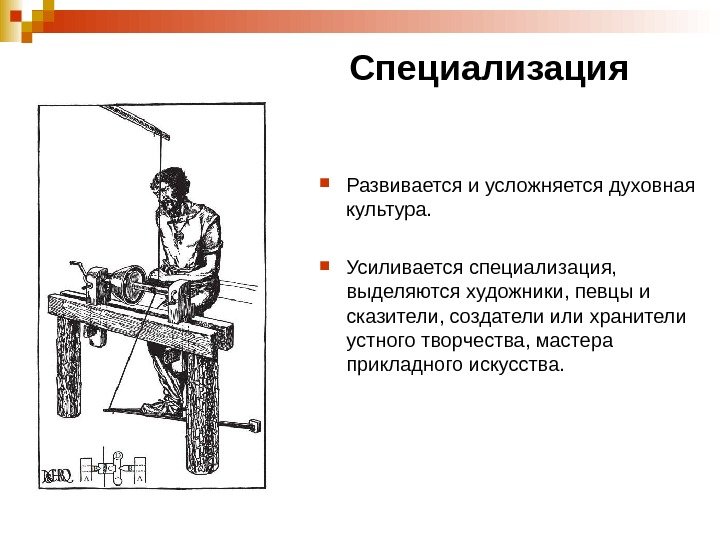 Специализация

Развивается и усложняется духовная культура.

Усиливается специализация, выделяются художники, певцы и сказители, создатели или хранители устного творчества, мастера прикладного искусства.